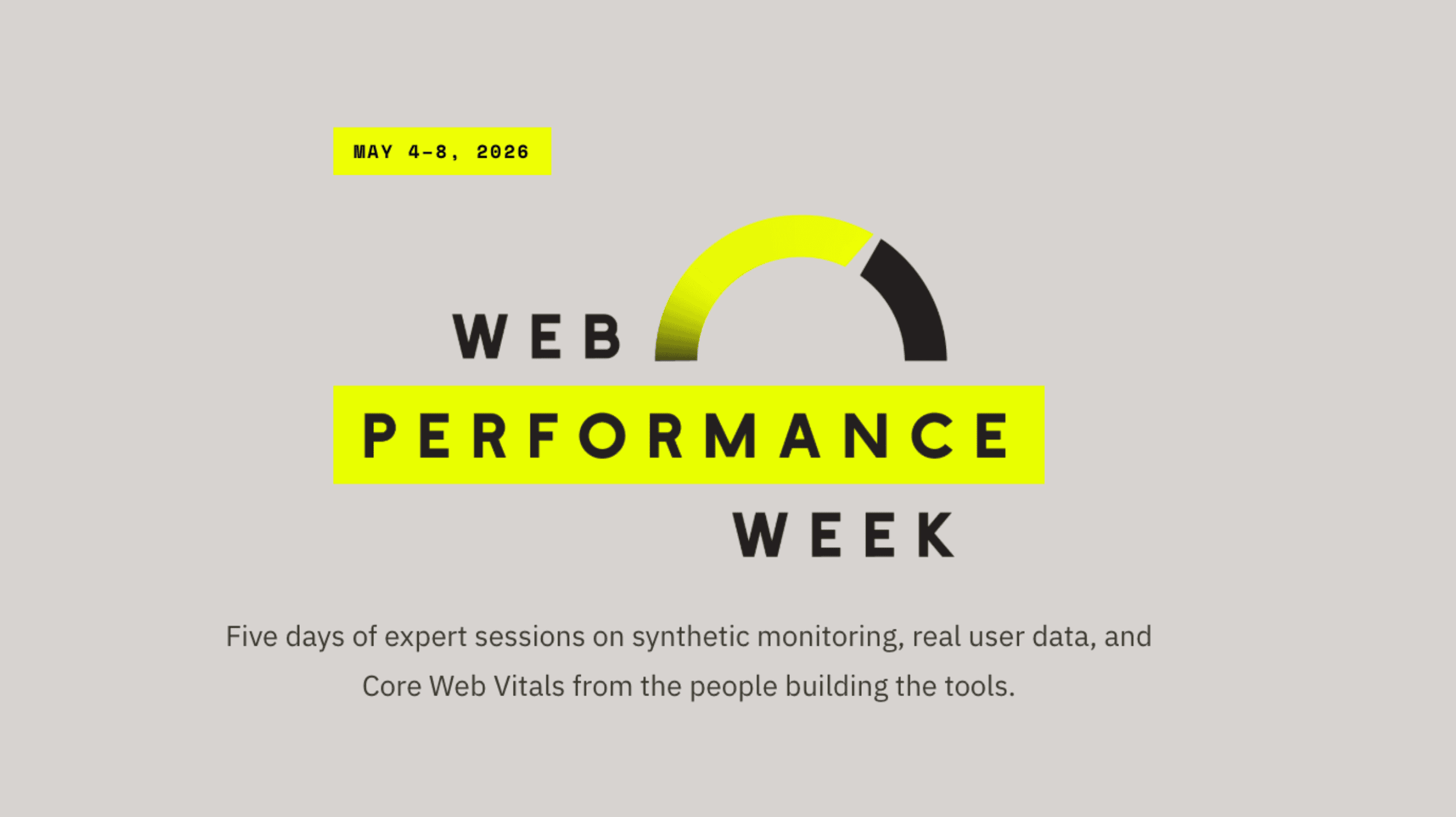 MAY 4-8, 2026

WEB

PERFORMANCE

WEEK

Five days of expert sessions on synthetic monitoring, real user data, and Core Web Vitals from the people building the tools.